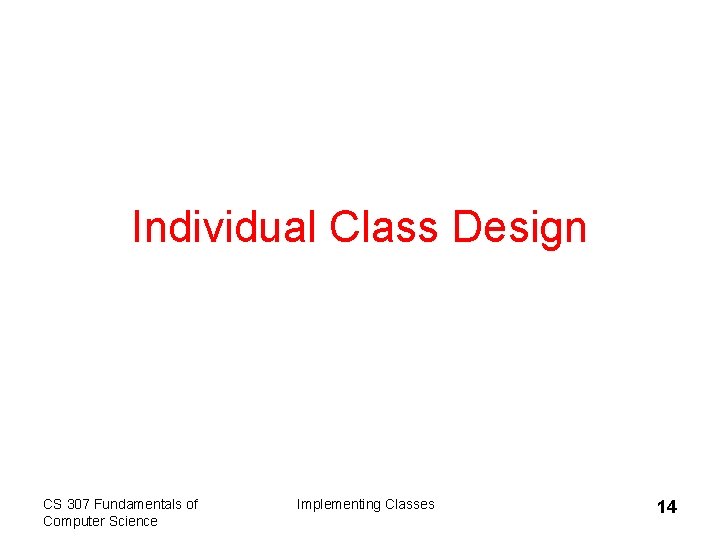 Individual Class Design

CS 307 Fundamentals of Computer Science

Implementing Classes

14